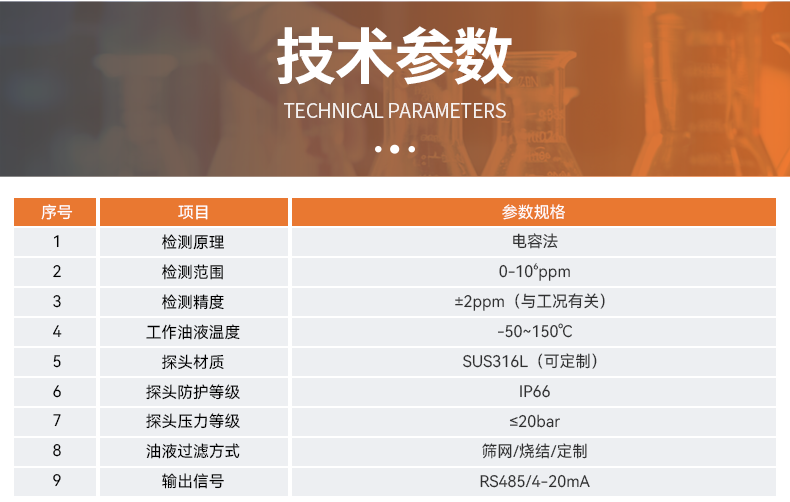 技术参数

TECHNICAL PARAMETERS

| 序号 | 项目 | 参数规格 |
|---|---|---|
| 1 | 检测原理 | 电容法 |
| 2 | 检测范围 | 0-$10^6$ppm |
| 3 | 检测精度 | ±2ppm（与工况有关） |
| 4 | 工作油液温度 | -50~150℃ |
| 5 | 探头材质 | SUS316L（可定制） |
| 6 | 探头防护等级 | IP66 |
| 7 | 探头压力等级 | ≤20bar |
| 8 | 油液过滤方式 | 筛网/烧结/定制 |
| 9 | 输出信号 | RS485/4-20mA |